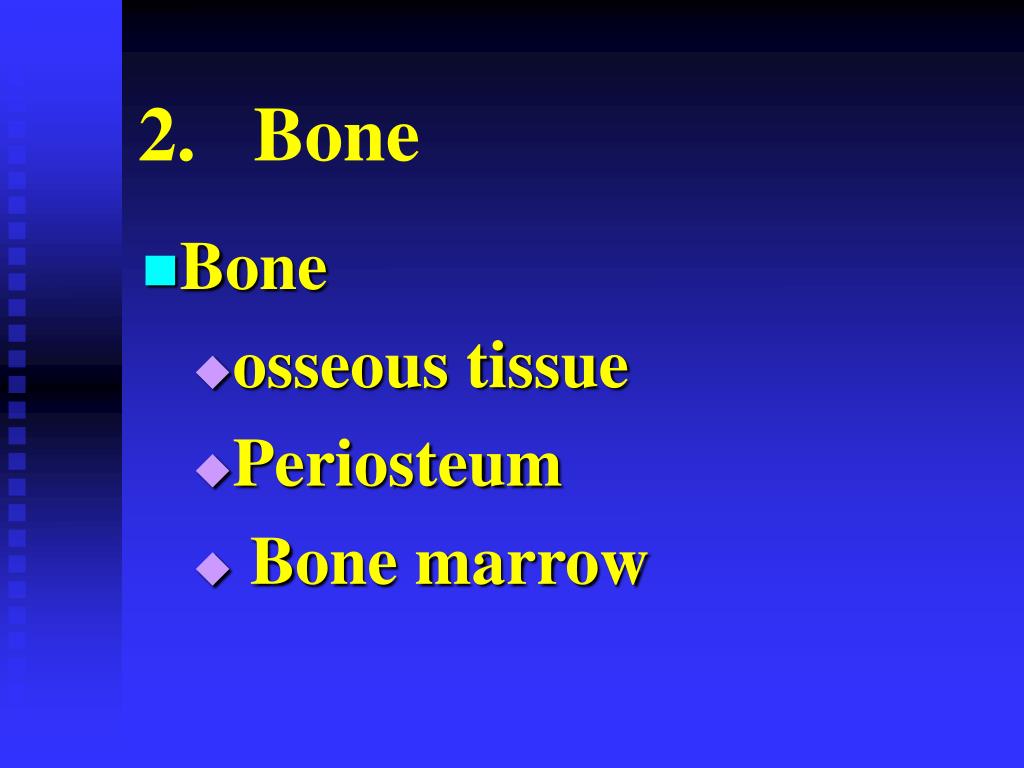 2. Bone

Bone

osseous tissue

Periosteum

Bone marrow